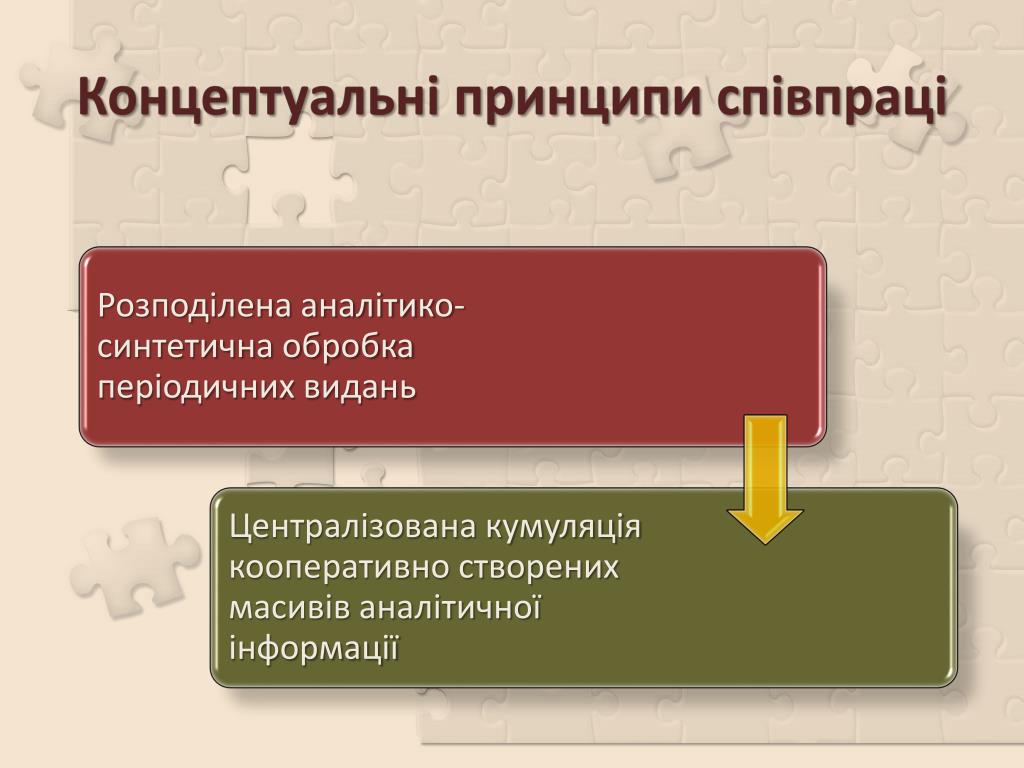 Концептуальні принципи співпраці

Розподілена аналітико-синтетична обробка періодичних видань

Централізована кумуляція кооперативно створених масивів аналітичної інформації